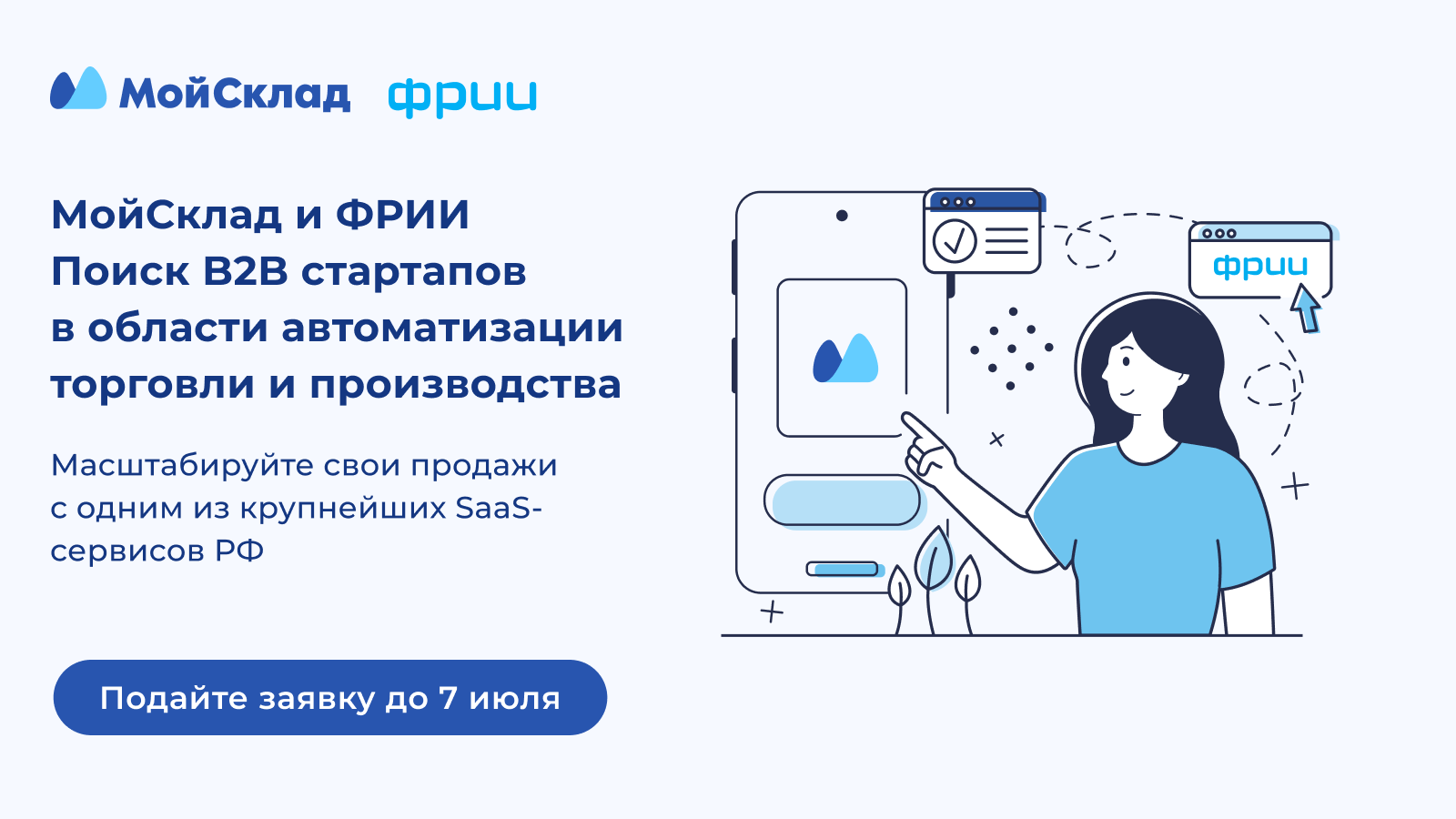 МойСклад фрии

МойСклад и ФРИИ
Поиск B2B стартапов
в области автоматизации
торговли и производства

Масштабируйте свои продажи с одним из крупнейших SaaS-сервисов РФ

Подайте заявку до 7 июля

фрии